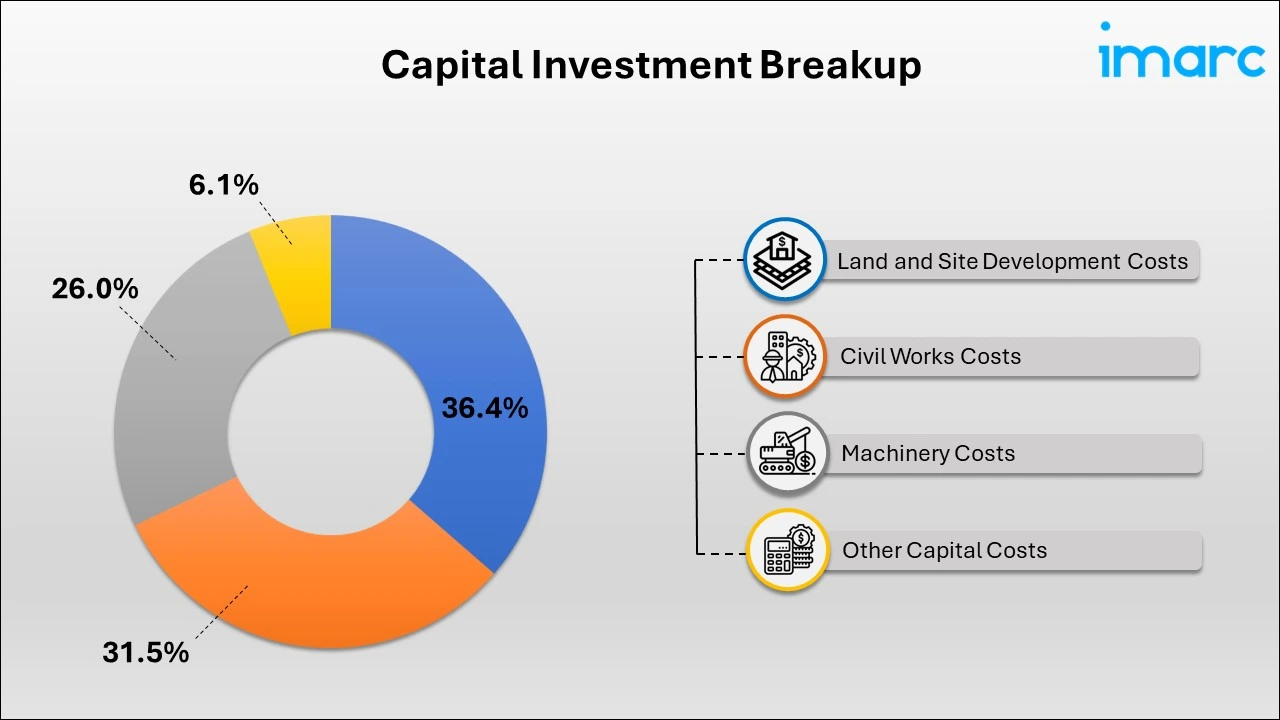 Capital Investment Breakup

imarc

6.1%

26.0%

36.4%

31.5%

Land and Site Development Costs

Civil Works Costs

Machinery Costs

Other Capital Costs